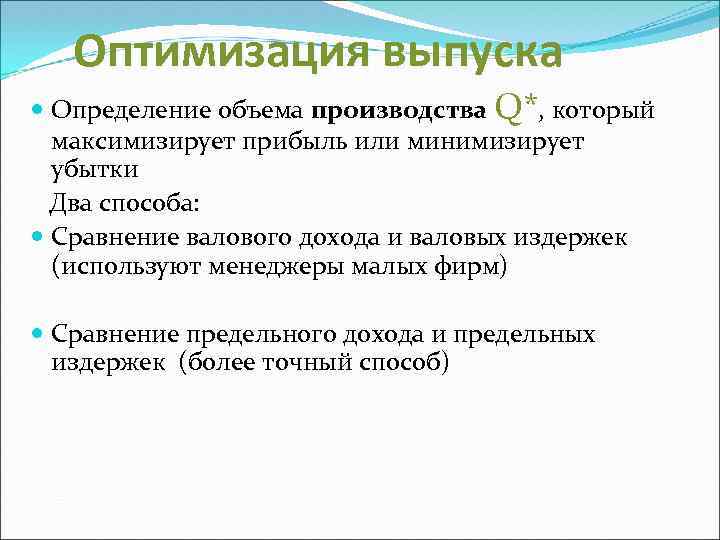 Оптимизация выпуска

Определение объема производства $Q^*$, который максимизирует прибыль или минимизирует убытки

Два способа:

Сравнение валового дохода и валовых издержек (используют менеджеры малых фирм)

Сравнение предельного дохода и предельных издержек (более точный способ)